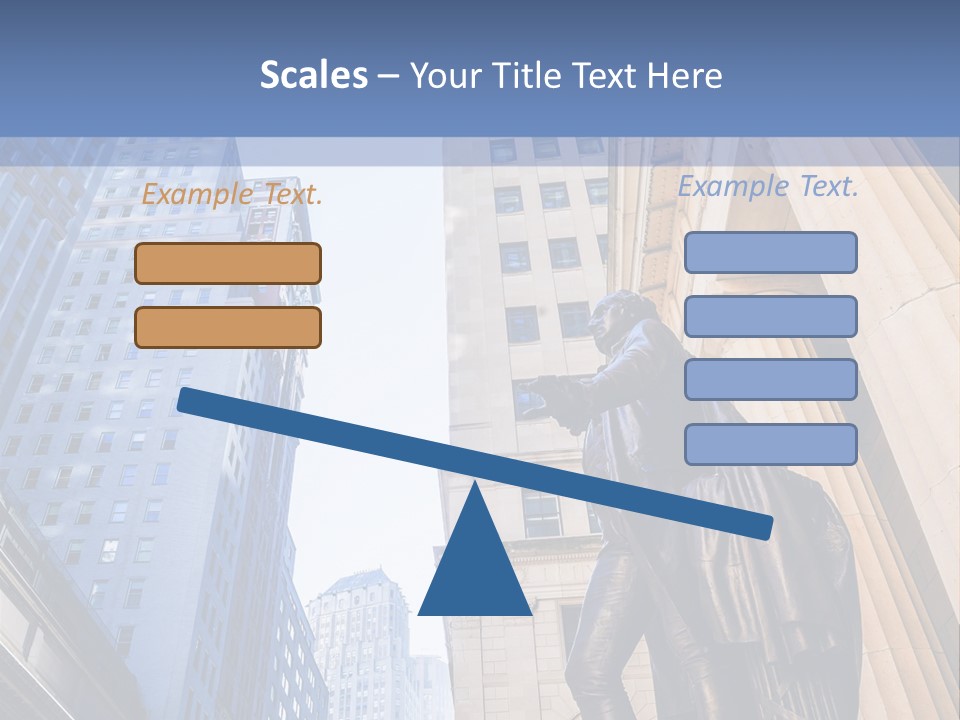 Scales – Your Title Text Here

Example Text.

Example Text.